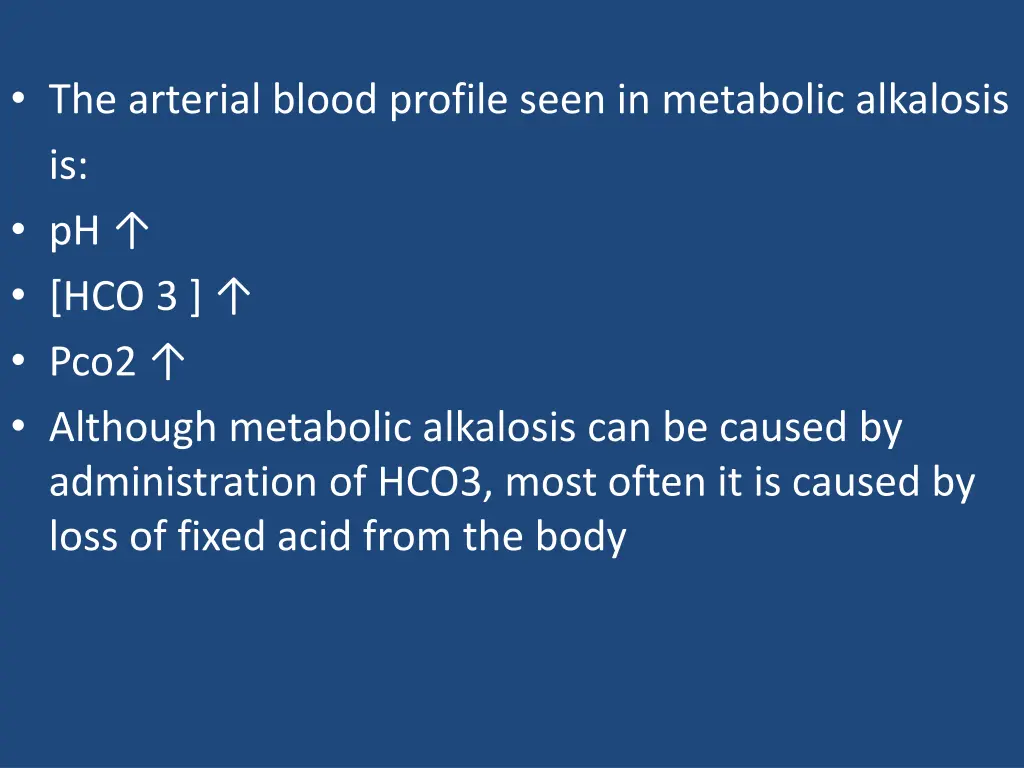 • The arterial blood profile seen in metabolic alkalosis is:
• pH ↑
• [HCO 3 ] ↑
• Pco2 ↑
• Although metabolic alkalosis can be caused by administration of HCO3, most often it is caused by loss of fixed acid from the body